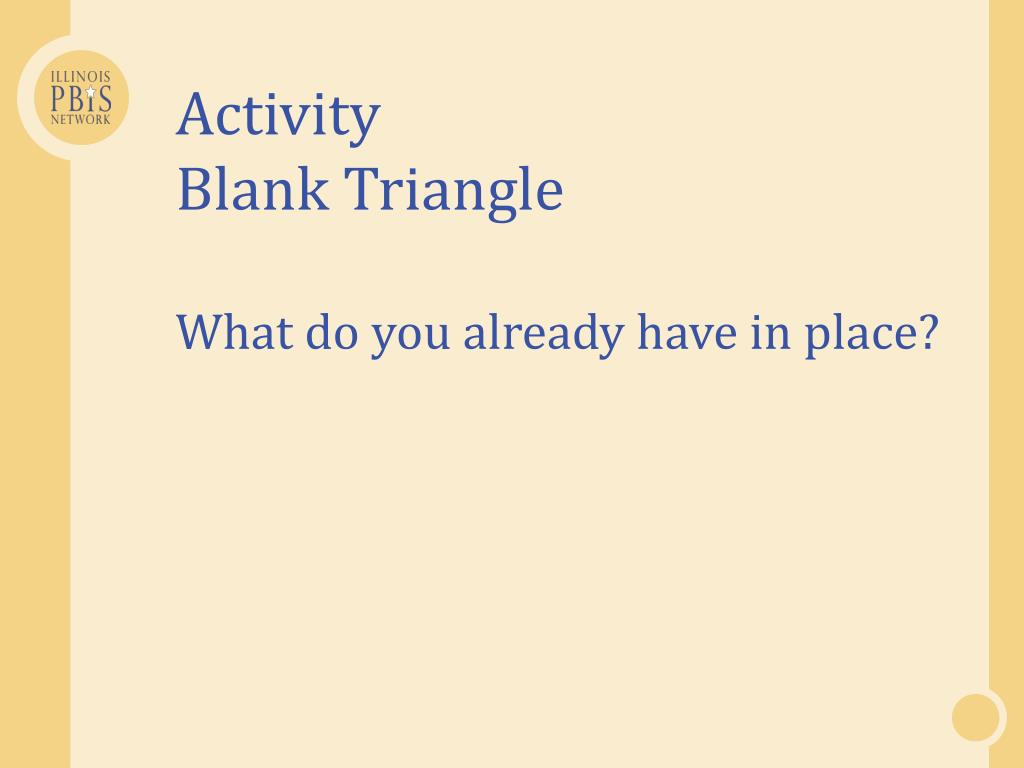 ILLINOIS
PBIS
NETWORK

Activity
Blank Triangle

What do you already have in place?